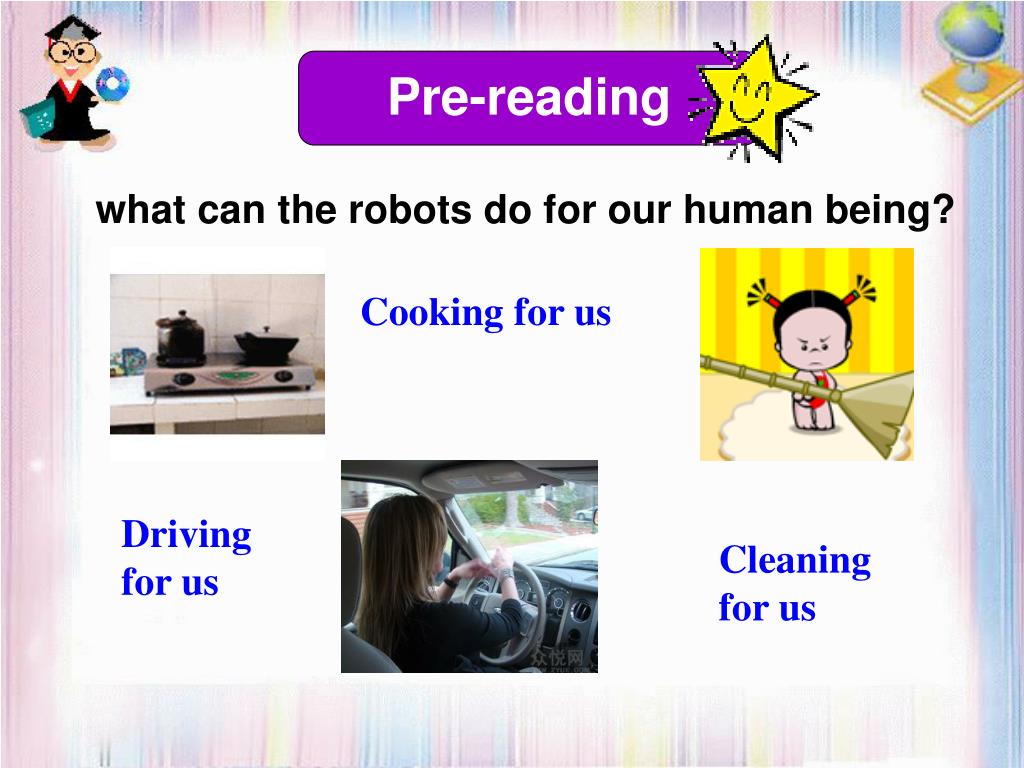 Pre-reading

what can the robots do for our human being?

Cooking for us

Driving for us

Cleaning for us